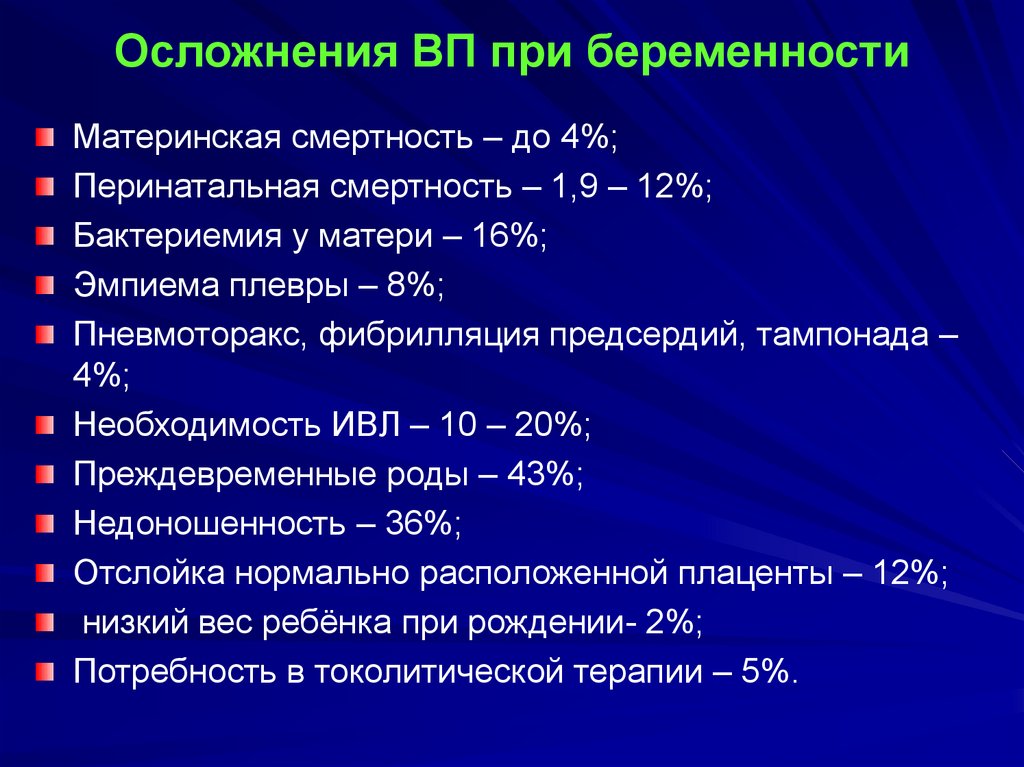 Осложнения ВП при беременности

Материнская смертность – до 4%;

Перинатальная смертность – 1,9 – 12%;

Бактериемия у матери – 16%;

Эмпиема плевры – 8%;

Пневмоторакс, фибрилляция предсердий, тампонада – 4%;

Необходимость ИВЛ – 10 – 20%;

Преждевременные роды – 43%;

Недоношенность – 36%;

Отслойка нормально расположенной плаценты – 12%;

низкий вес ребёнка при рождении- 2%;

Потребность в токолитической терапии – 5%.